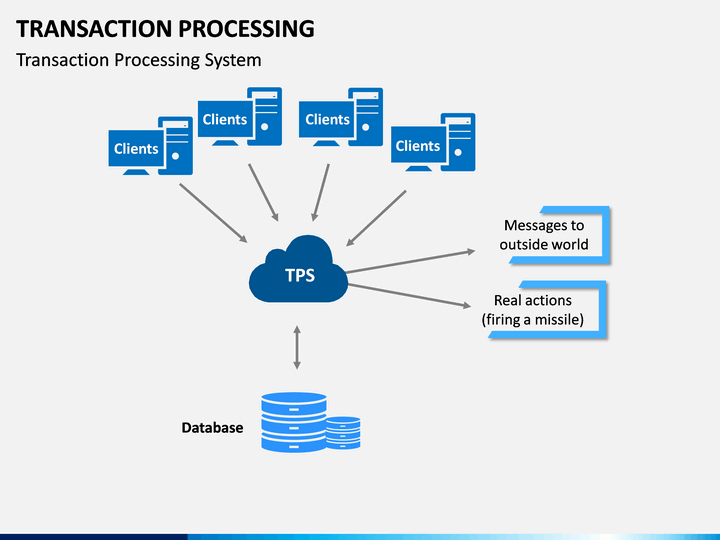 TRANSACTION PROCESSING

Transaction Processing System

Clients

Clients

Clients

Clients

TPS

Messages to outside world

Real actions (firing a missile)

Database